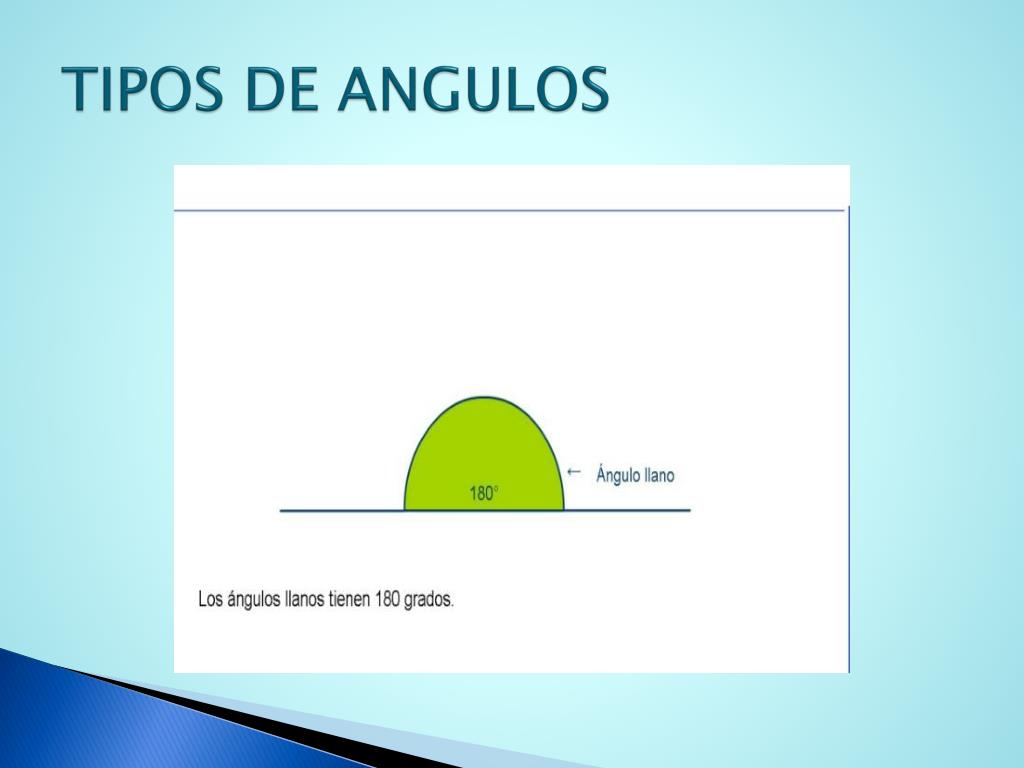 TIPOS DE ANGULOS

180°

← Ángulo llano

Los ángulos llanos tienen 180 grados.